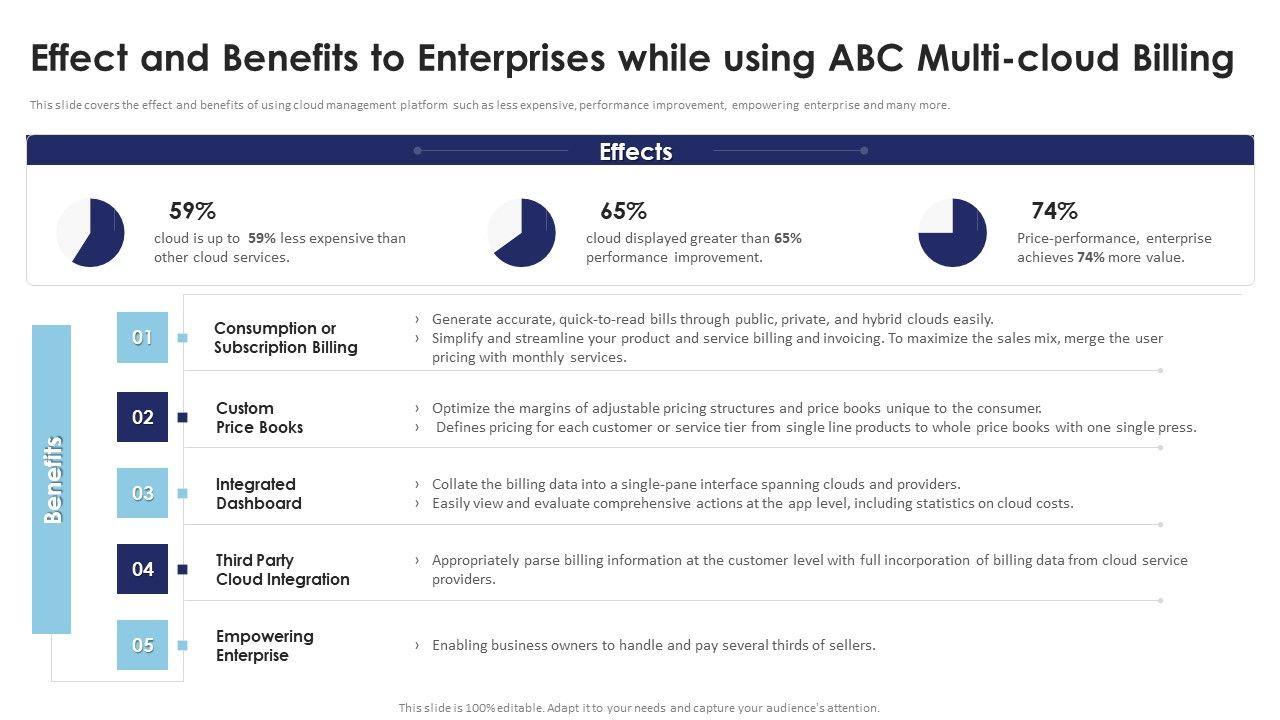 Effect and Benefits to Enterprises while using ABC Multi-cloud Billing

This slide covers the effect and benefits of using cloud management platform such as less expensive, performance improvement, empowering enterprise and many more.

Effects

59%
cloud is up to 59% less expensive than other cloud services.

65%
cloud displayed greater than 65% performance improvement.

74%
Price-performance, enterprise achieves 74% more value.

Benefits

01 Consumption or Subscription Billing
› Generate accurate, quick-to-read bills through public, private, and hybrid clouds easily.
› Simplify and streamline your product and service billing and invoicing. To maximize the sales mix, merge the user pricing with monthly services.

02 Custom Price Books
› Optimize the margins of adjustable pricing structures and price books unique to the consumer.
› Defines pricing for each customer or service tier from single line products to whole price books with one single press.

03 Integrated Dashboard
› Collate the billing data into a single-pane interface spanning clouds and providers.
› Easily view and evaluate comprehensive actions at the app level, including statistics on cloud costs.

04 Third Party Cloud Integration
› Appropriately parse billing information at the customer level with full incorporation of billing data from cloud service providers.

05 Empowering Enterprise
› Enabling business owners to handle and pay several thirds of sellers.

This slide is 100% editable. Adapt it to your needs and capture your audience's attention.